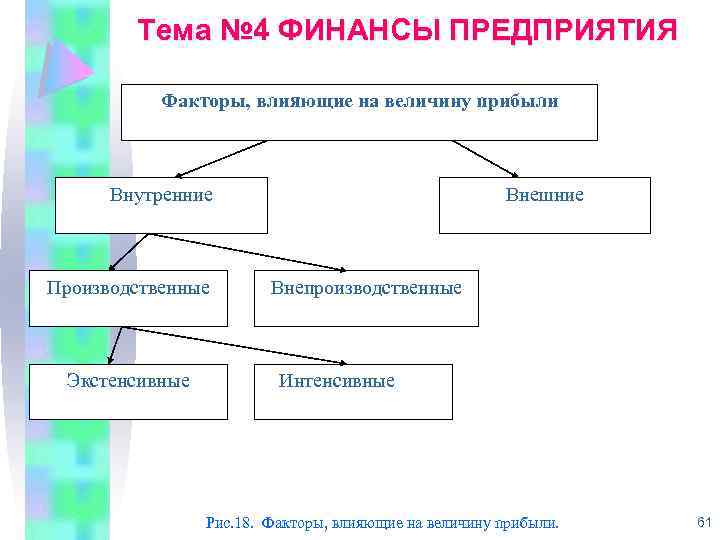 Тема №4 ФИНАНСЫ ПРЕДПРИЯТИЯ

Факторы, влияющие на величину прибыли

Внутренние

Внешние

Производственные

Внепроизводственные

Экстенсивные

Интенсивные

Рис.18. Факторы, влияющие на величину прибыли.

61